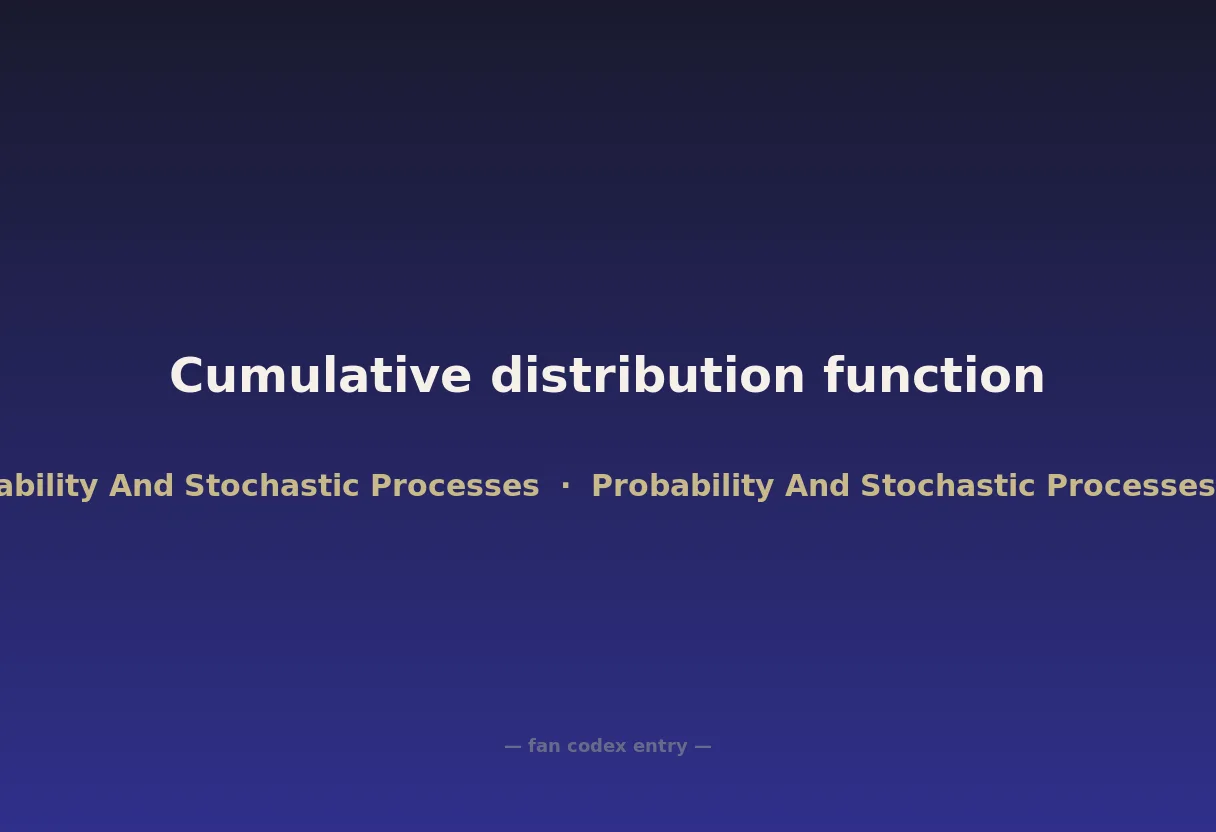 Cumulative distribution function

ability And Stochastic Processes · Probability And Stochastic Processes

— fan codex entry —